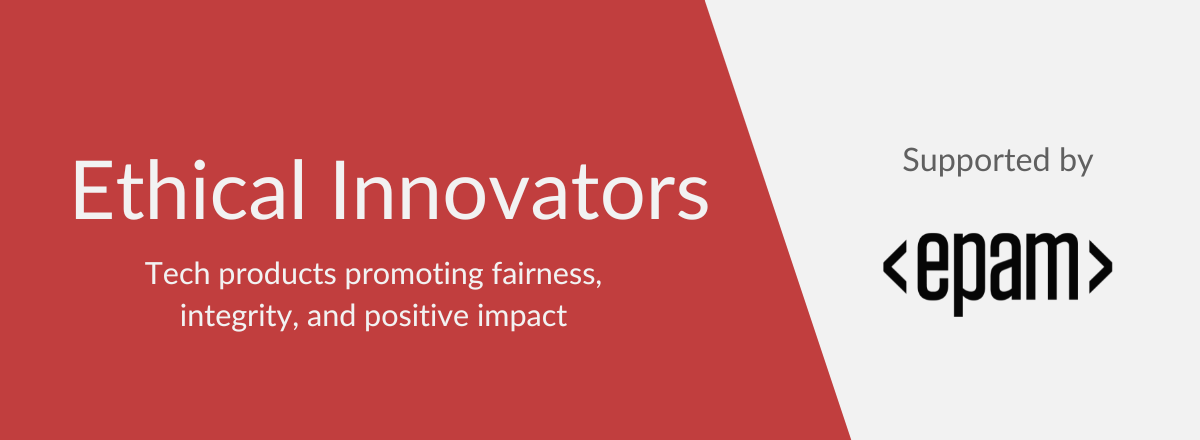 Ethical Innovators

Tech products promoting fairness, integrity, and positive impact

Supported by

<epam>